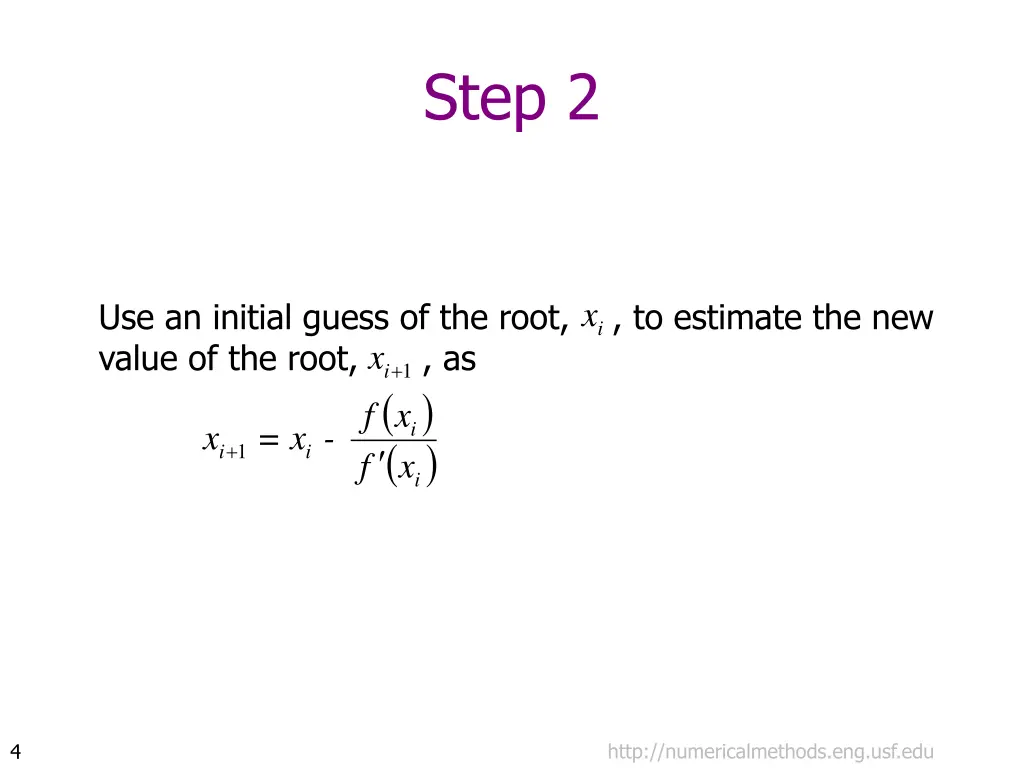 Step 2

Use an initial guess of the root, $x_i$ , to estimate the new value of the root, $x_{i+1}$ , as

$x_{i+1} = x_i - \frac{f(x_i)}{f'(x_i)}$

4

http://numericalmethods.eng.usf.edu